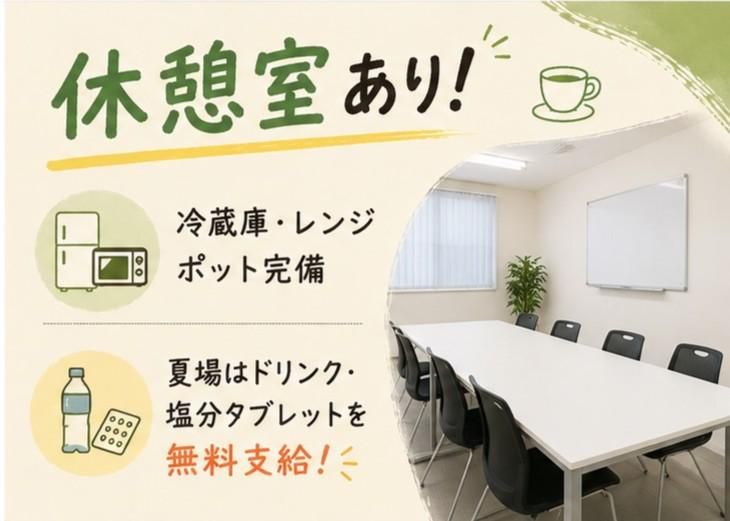 休憩室あり!

冷蔵庫・レンジ
ポット完備

夏場はドリンク・
塩分タブレットを
無料支給!